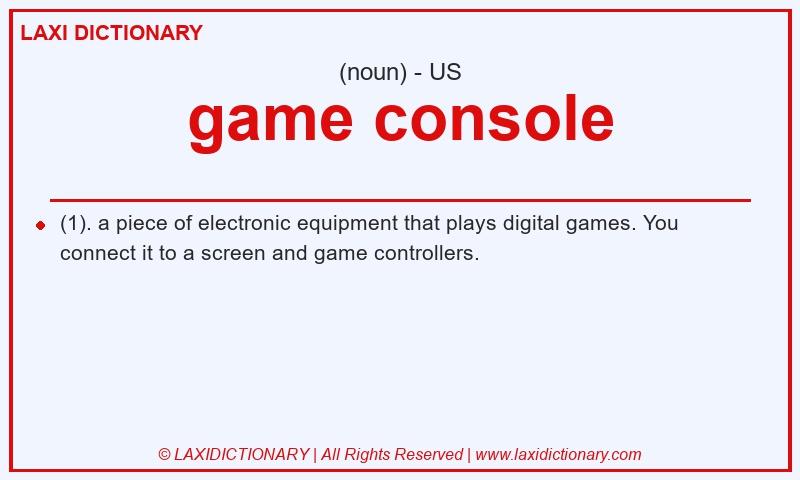 LAXI DICTIONARY

(noun) - US

game console

(1). a piece of electronic equipment that plays digital games. You connect it to a screen and game controllers.

© LAXIDICTIONARY | All Rights Reserved | www.laxidictionary.com